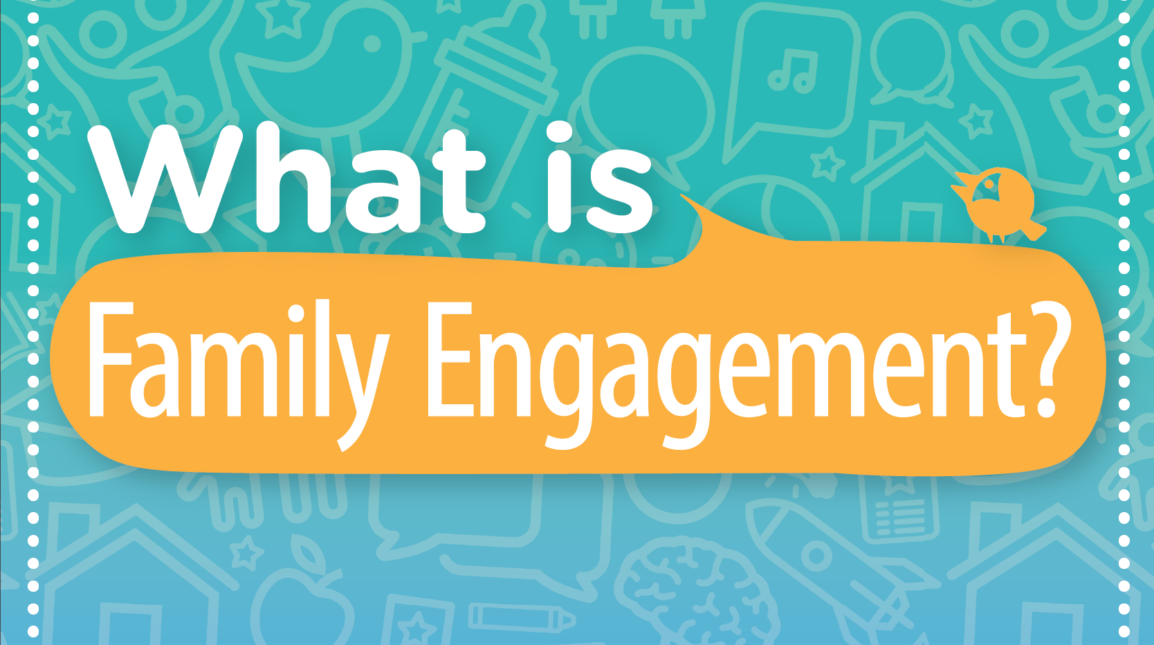 What is
Family Engagement?